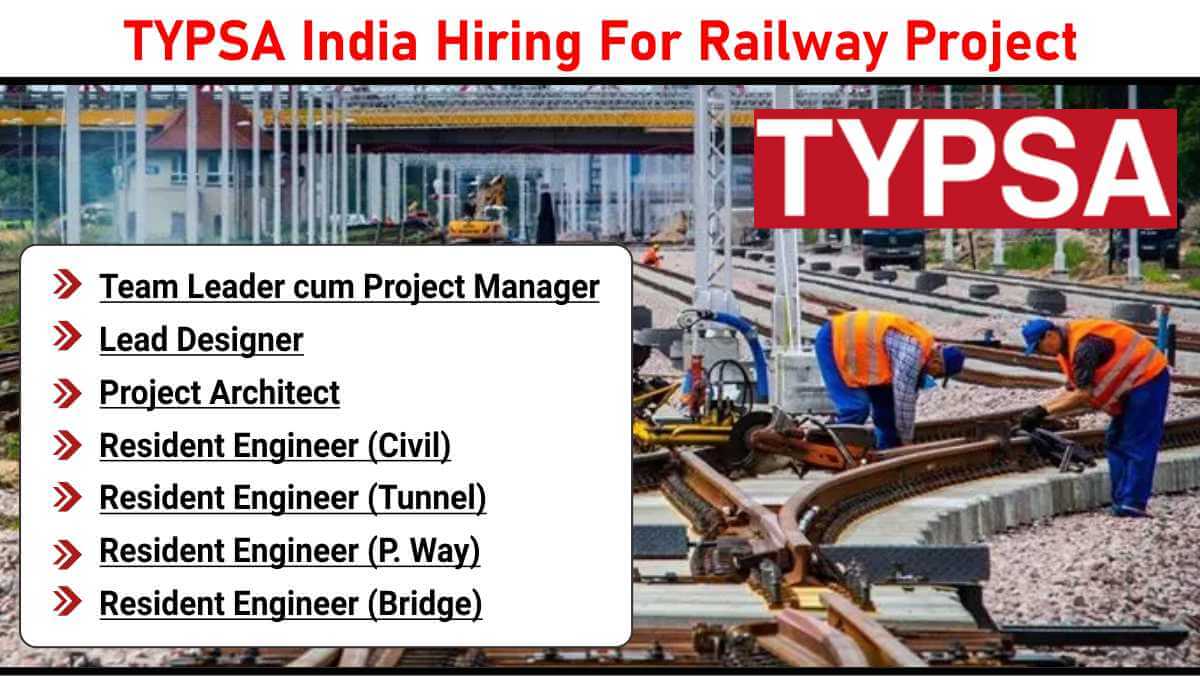 TYPSA India Hiring For Railway Project

TYPSA

Team Leader cum Project Manager
Lead Designer
Project Architect
Resident Engineer (Civil)
Resident Engineer (Tunnel)
Resident Engineer (P. Way)
Resident Engineer (Bridge)